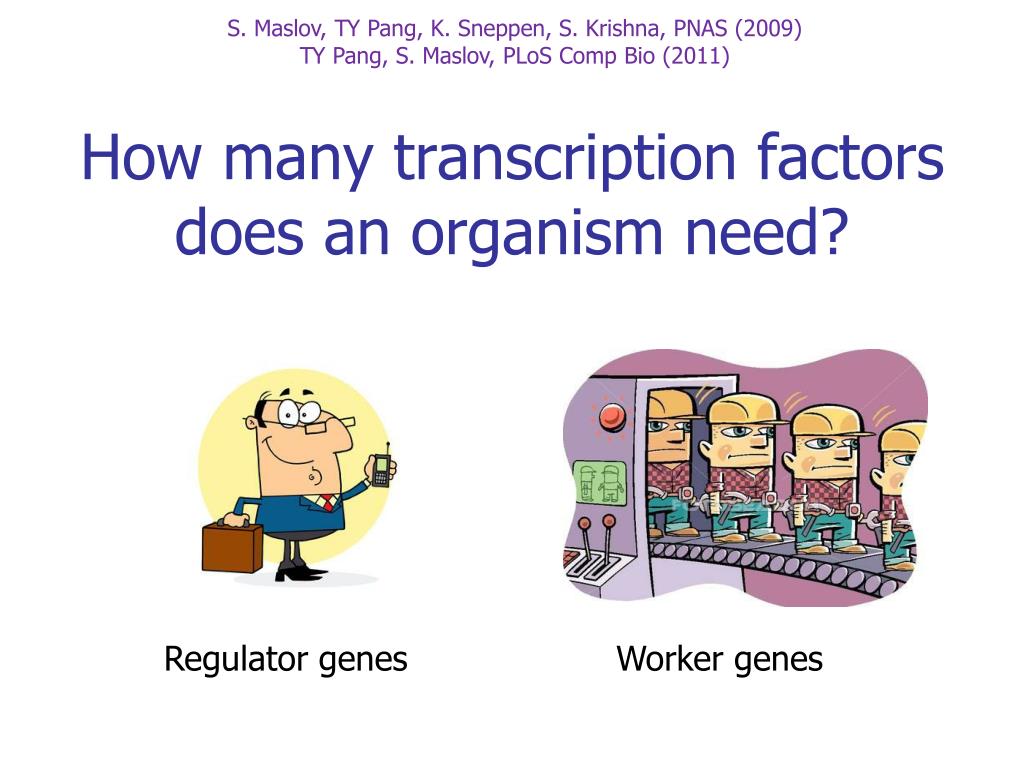 S. Maslov, TY Pang, K. Sneppen, S. Krishna, PNAS (2009)
TY Pang, S. Maslov, PLoS Comp Bio (2011)

How many transcription factors does an organism need?

Regulator genes

Worker genes